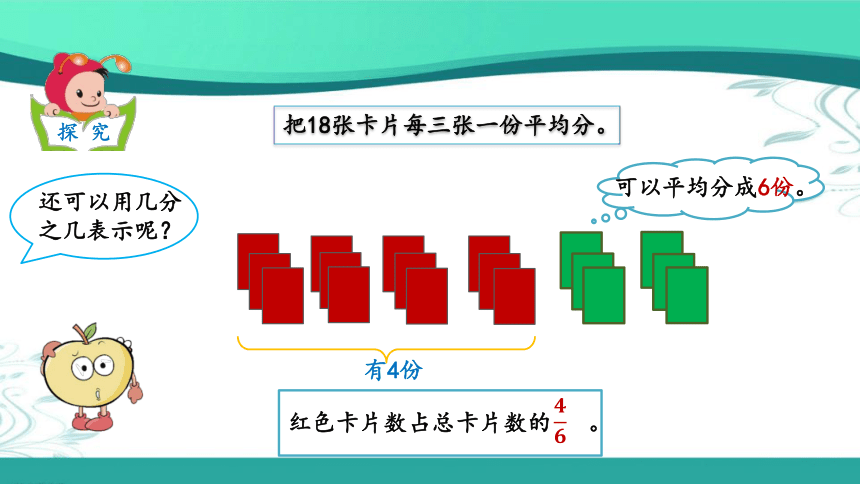 探究

把18张卡片每三张一份平均分。

还可以用几分之几表示呢？

可以平均分成6份。

有4份

红色卡片数占总卡片数的$\frac{4}{6}$。